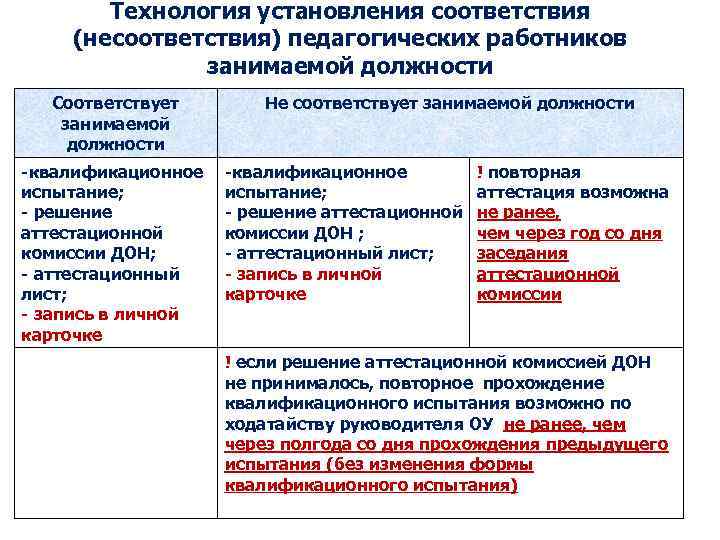 Технология установления соответствия (несоответствия) педагогических работников занимаемой должности

| Соответствует занимаемой должности | Не соответствует занимаемой должности | |
|---|---|---|
| -квалификационное испытание; - решение аттестационной комиссии ДОН; - аттестационный лист; - запись в личной карточке | -квалификационное испытание; - решение аттестационной комиссии ДОН ; - аттестационный лист; - запись в личной карточке | ! повторная аттестация возможна не ранее, чем через год со дня заседания аттестационной комиссии |
| | ! если решение аттестационной комиссией ДОН не принималось, повторное прохождение квалификационного испытания возможно по ходатайству руководителя ОУ не ранее, чем через полгода со дня прохождения предыдущего испытания (без изменения формы квалификационного испытания) | |